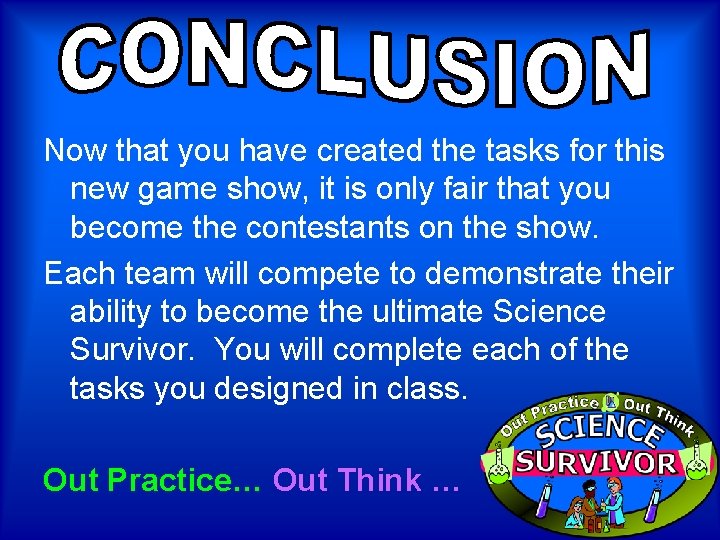 CONCLUSION

Now that you have created the tasks for this new game show, it is only fair that you become the contestants on the show.

Each team will compete to demonstrate their ability to become the ultimate Science Survivor. You will complete each of the tasks you designed in class.

Out Practice… Out Think …

Out Practice Out Think
SCIENCE
SURVIVOR